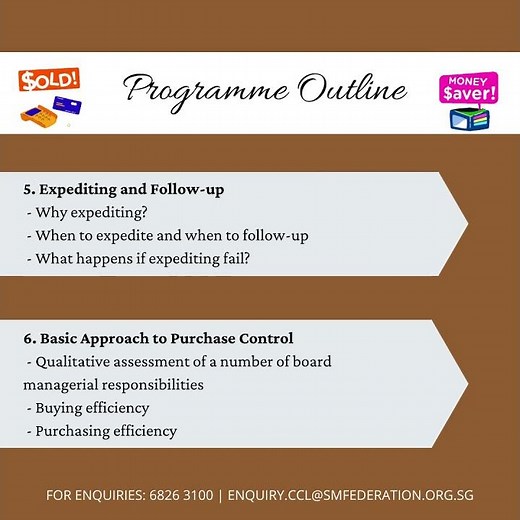 $OLD!

Programme Outline

MONEY
$aver!

5. Expediting and Follow-up
- Why expediting?
- When to expedite and when to follow-up
- What happens if expediting fail?

6. Basic Approach to Purchase Control
- Qualitative assessment of a number of board managerial responsibilities
- Buying efficiency
- Purchasing efficiency

FOR ENQUIRIES: 6826 3100 | ENQUIRY.CCL@SMFEDERATION.ORG.SG